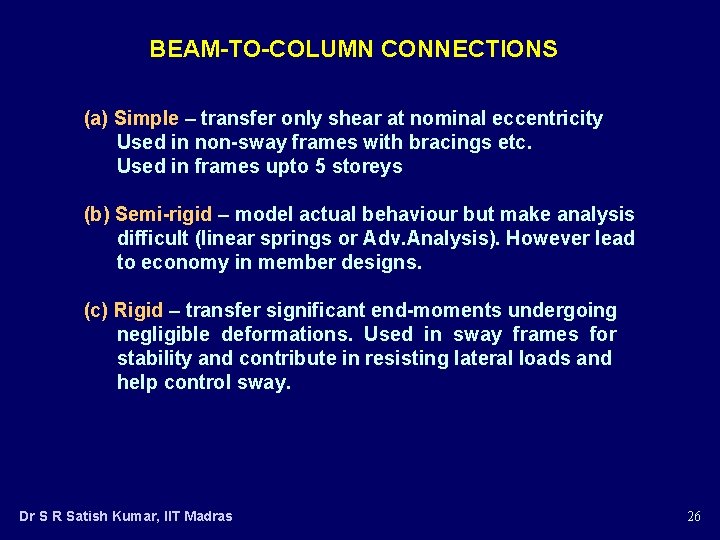 BEAM-TO-COLUMN CONNECTIONS

(a) Simple – transfer only shear at nominal eccentricity
Used in non-sway frames with bracings etc.
Used in frames upto 5 storeys

(b) Semi-rigid – model actual behaviour but make analysis difficult (linear springs or Adv.Analysis). However lead to economy in member designs.

(c) Rigid – transfer significant end-moments undergoing negligible deformations. Used in sway frames for stability and contribute in resisting lateral loads and help control sway.

Dr S R Satish Kumar, IIT Madras

26